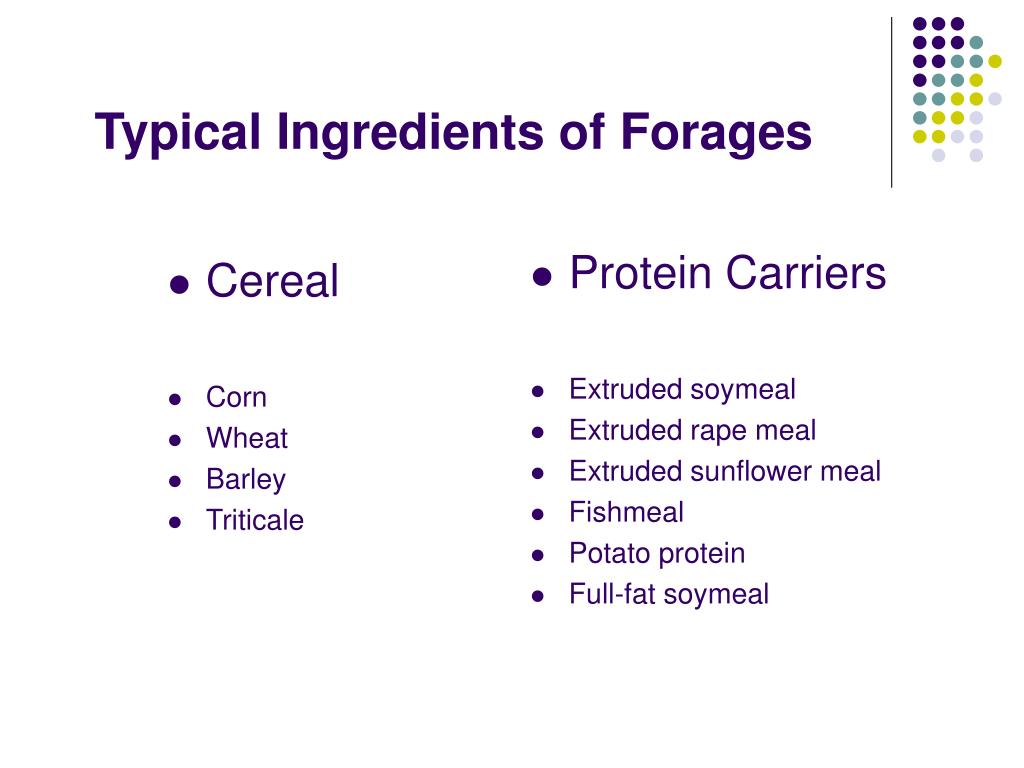 Typical Ingredients of Forages

- Cereal

- Corn
- Wheat
- Barley
- Triticale

- Protein Carriers

- Extruded soymeal
- Extruded rape meal
- Extruded sunflower meal
- Fishmeal
- Potato protein
- Full-fat soymeal